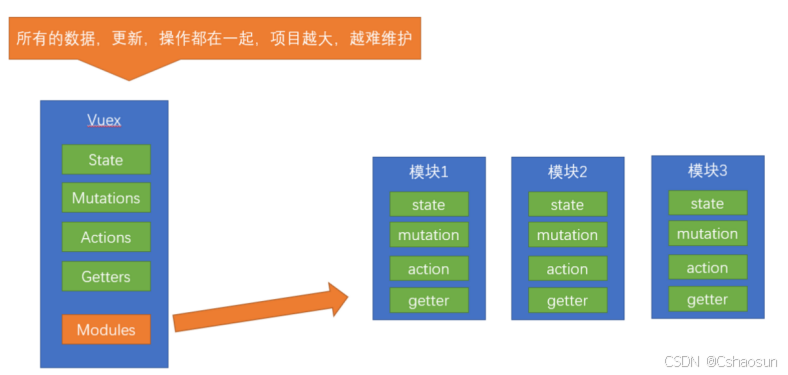 所有的数据，更新，操作都在一起，项目越大，越难维护

Vuex
State
Mutations
Actions
Getters
Modules

模块1
state
mutation
action
getter

模块2
state
mutation
action
getter

模块3
state
mutation
action
getter

CSDN @Cshaosun